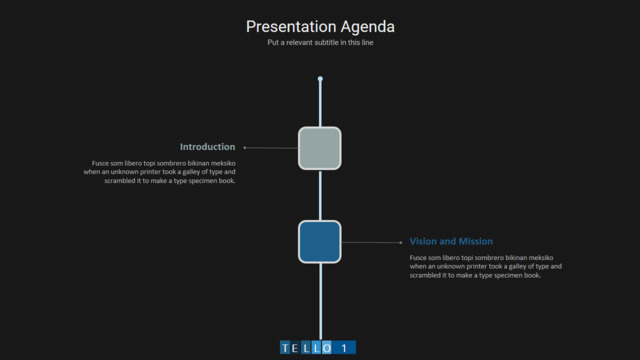 Presentation Agenda

Put a relevant subtitle in this line

Introduction

Fusce som libero topi sombrero bikinan meksiko when an unknown printer took a galley of type and scrambled it to make a type specimen book.

Vision and Mission

Fusce som libero topi sombrero bikinan meksiko when an unknown printer took a galley of type and scrambled it to make a type specimen book.

TELLO 1